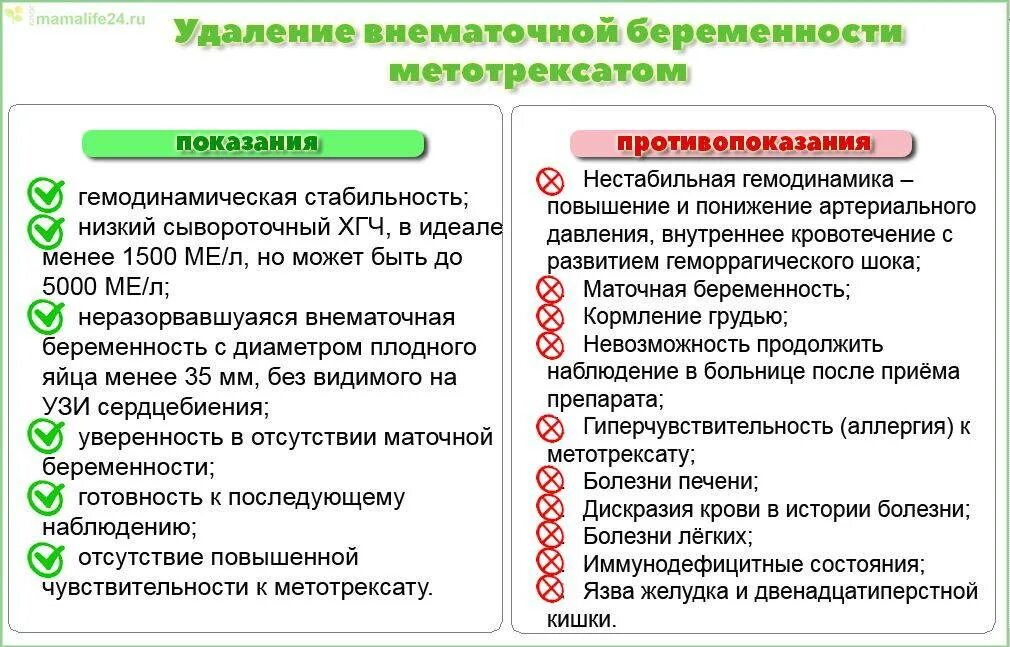 mamalife24.ru

Удаление внематочной беременности метотрексатом

показания

гемодинамическая стабильность;

низкий сывороточный ХГЧ, в идеале менее 1500 МЕ/л, но может быть до 5000 МЕ/л;

неразорвавшуаяся внематочная беременность с диаметром плодного яйца менее 35 мм, без видимого на УЗИ сердцебиения;

уверенность в отсутствии маточной беременности;

готовность к последующему наблюдению;

отсутствие повышенной чувствительности к метотрексату.

противопоказания

Нестабильная гемодинамика – повышение и понижение артериального давления, внутреннее кровотечение с развитием геморрагического шока;

Маточная беременность;

Кормление грудью;

Невозможность продолжить наблюдение в больнице после приёма препарата;

Гиперчувствительность (аллергия) к метотрексату;

Болезни печени;

Дискразия крови в истории болезни;

Болезни лёгких;

Иммунодефицитные состояния;

Язва желудка и двенадцатиперстной кишки.